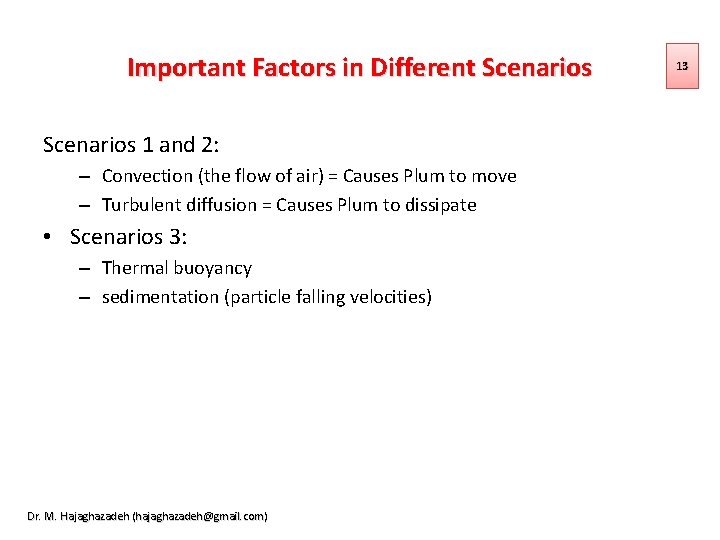 Important Factors in Different Scenarios

13

Scenarios 1 and 2:

– Convection (the flow of air) = Causes Plum to move

– Turbulent diffusion = Causes Plum to dissipate

• Scenarios 3:

– Thermal buoyancy

– sedimentation (particle falling velocities)

Dr. M. Hajaghazadeh (hajaghazadeh@gmail.com)